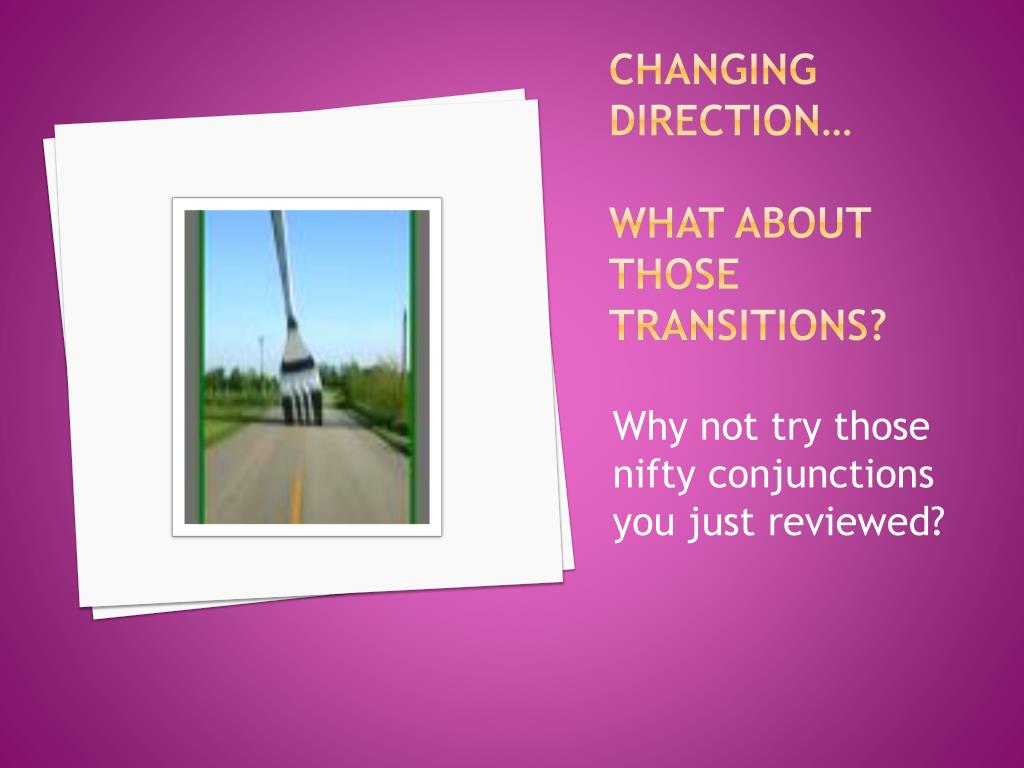 CHANGING DIRECTION…

WHAT ABOUT THOSE TRANSITIONS?

Why not try those nifty conjunctions you just reviewed?